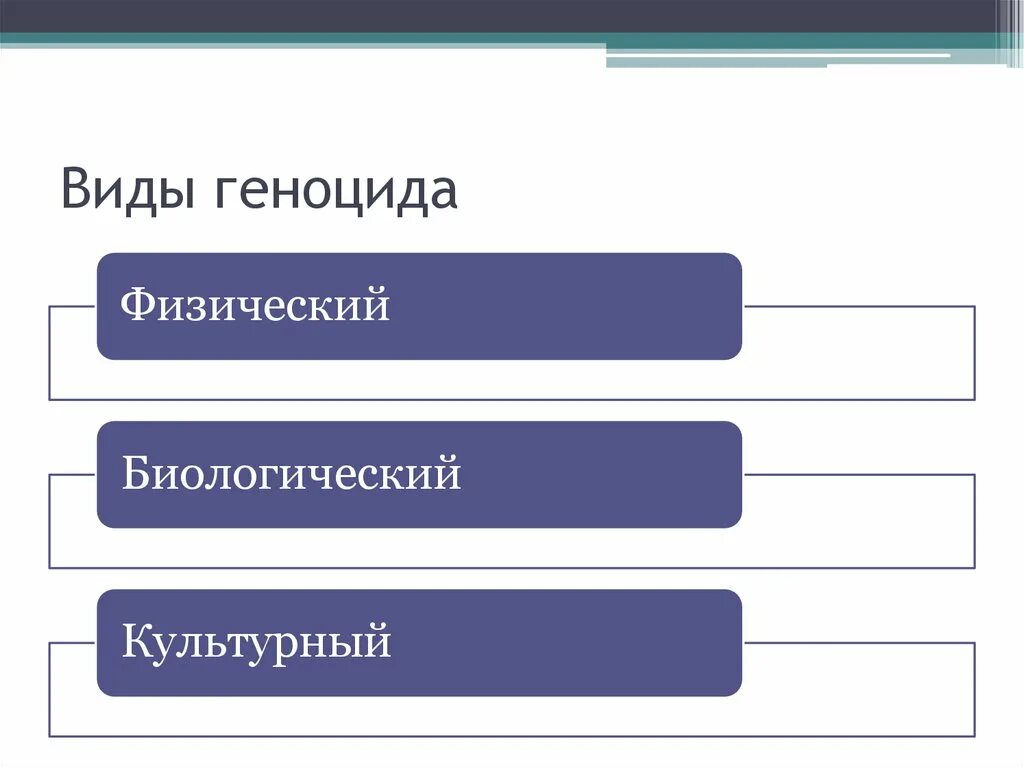 Виды геноцида

Физический

Биологический

Культурный